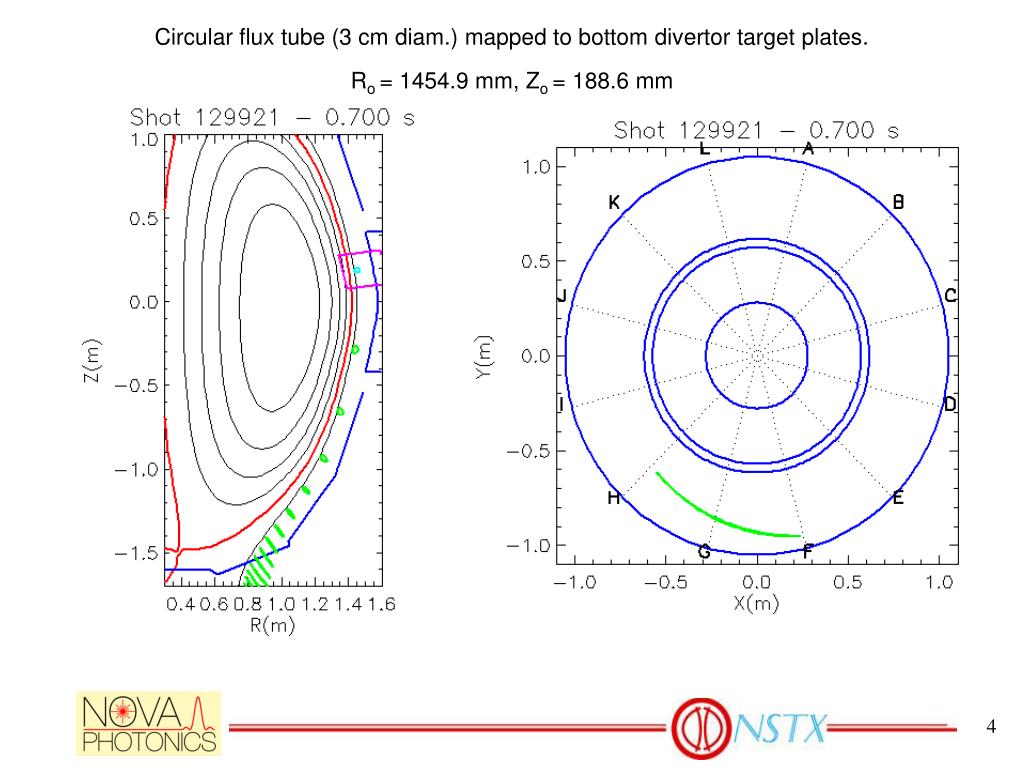 Circular flux tube (3 cm diam.) mapped to bottom divertor target plates.

$R_o$ = 1454.9 mm, $Z_o$ = 188.6 mm

Shot 129921 – 0.700 s

1.0
0.5
0.0
−0.5
−1.0
−1.5
Z(m)
0.4 0.6 0.8 1.0 1.2 1.4 1.6
R(m)

Shot 129921 – 0.700 s

L A K B J C I D H E G F

1.0
0.5
0.0
−0.5
−1.0
Y(m)
−1.0 −0.5 0.0 0.5 1.0
X(m)

NOVA PHOTONICS

NSTX

4